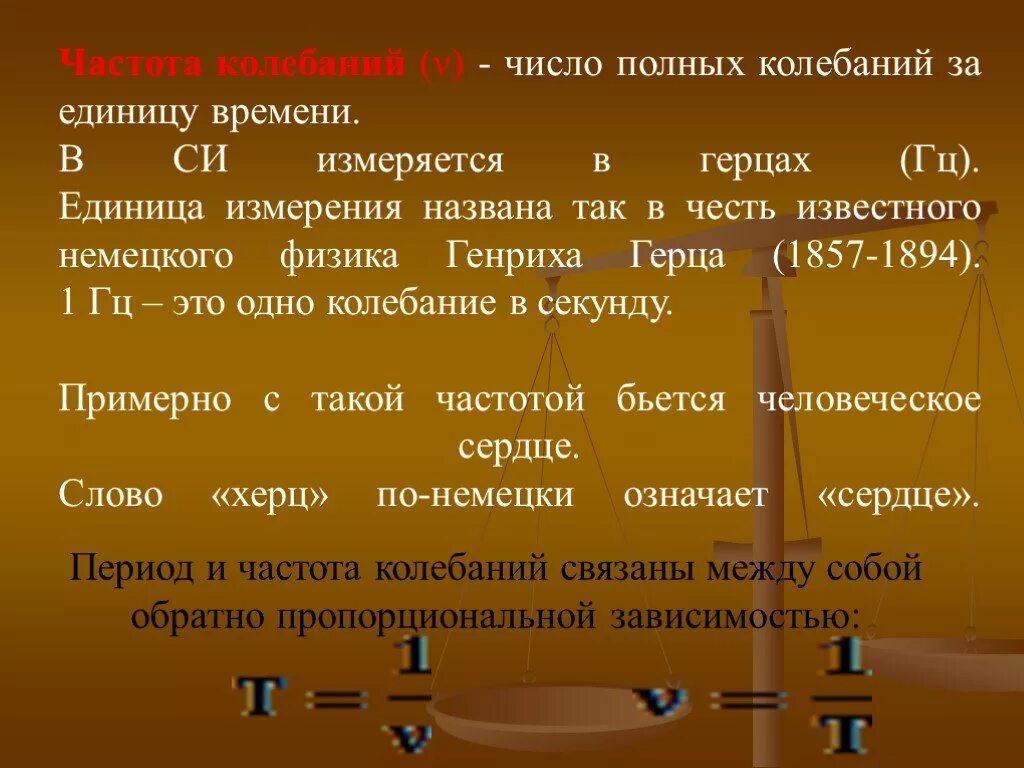 Частота колебаний (ν) - число полных колебаний за единицу времени.
В СИ измеряется в герцах (Гц). Единица измерения названа так в честь известного немецкого физика Генриха Герца (1857-1894). 1 Гц – это одно колебание в секунду.

Примерно с такой частотой бьется человеческое сердце.
Слово «херц» по-немецки означает «сердце».

Период и частота колебаний связаны между собой обратно пропорциональной зависимостью:

$T = \frac{1}{\nu}$ $\nu = \frac{1}{T}$